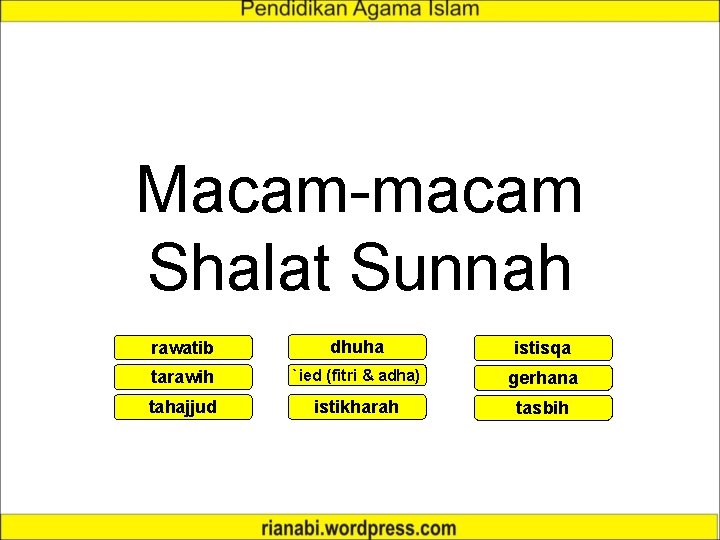 Pendidikan Agama Islam

Macam-macam Shalat Sunnah

rawatib
tarawih
tahajjud

dhuha
`ied (fitri & adha)
istikharah

istisqa
gerhana
tasbih

rianabi.wordpress.com